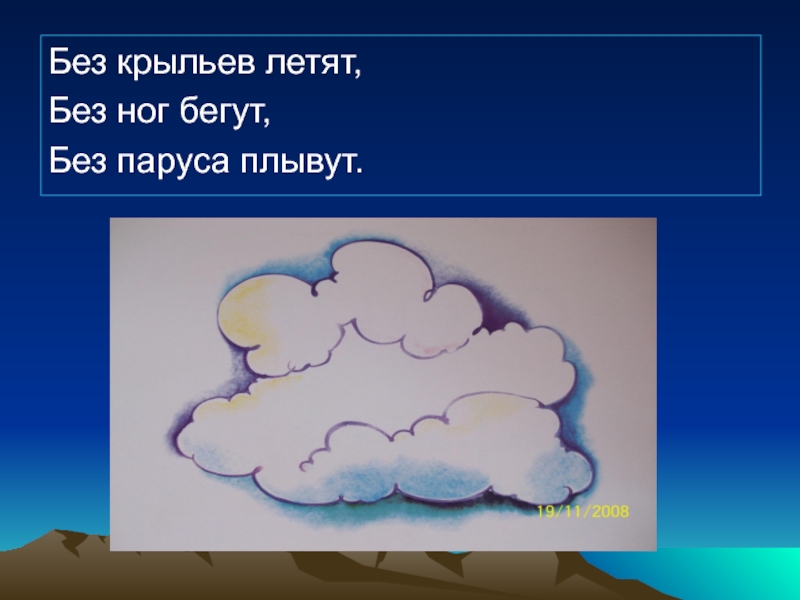 Без крыльев летят,
Без ног бегут,
Без паруса плывут.

19/11/2008